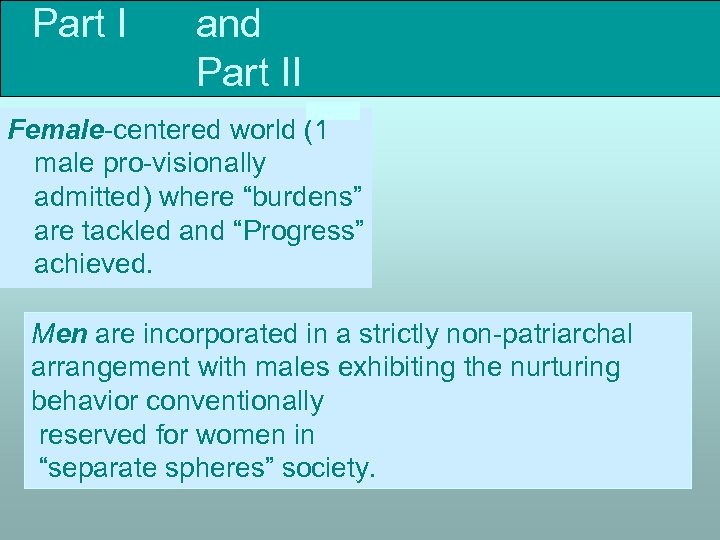 Part I and Part II

Female-centered world (1 male pro-visionally admitted) where “burdens” are tackled and “Progress” achieved.

Men are incorporated in a strictly non-patriarchal arrangement with males exhibiting the nurturing behavior conventionally reserved for women in “separate spheres” society.